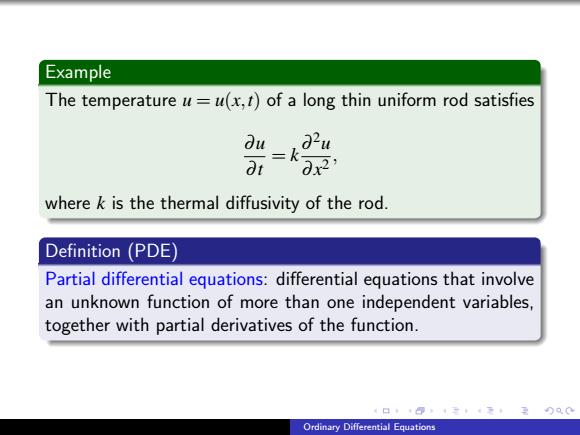 Example
The temperature $u = u(x,t)$ of a long thin uniform rod satisfies

$$\frac{\partial u}{\partial t} = k\frac{\partial^2 u}{\partial x^2},$$

where $k$ is the thermal diffusivity of the rod.

Definition (PDE)
Partial differential equations: differential equations that involve an unknown function of more than one independent variables, together with partial derivatives of the function.

Ordinary Differential Equations